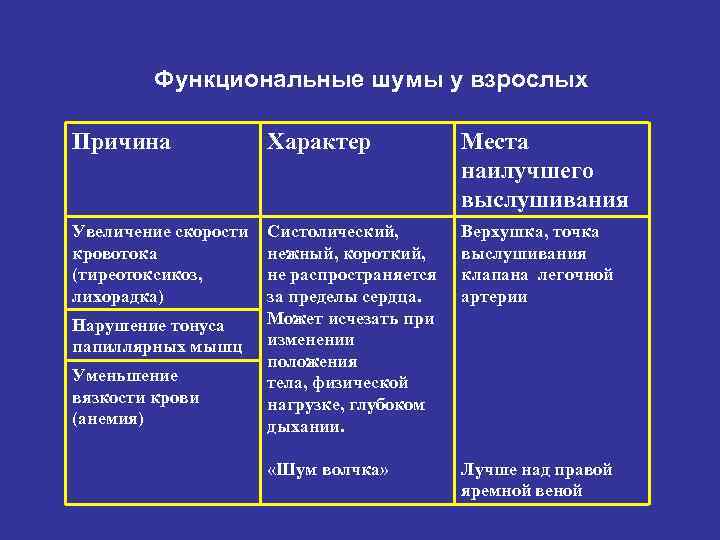 Функциональные шумы у взрослых

| Причина | Характер | Места наилучшего выслушивания |
|---|---|---|
| Увеличение скорости кровотока (тиреотоксикоз, лихорадка) | Систолический, нежный, короткий, не распространяется за пределы сердца. Может исчезать при изменении положения тела, физической нагрузке, глубоком дыхании. «Шум волчка» | Верхушка, точка выслушивания клапана легочной артерии Лучше над правой яремной веной |
| Нарушение тонуса папиллярных мышц | | |
| Уменьшение вязкости крови (анемия) | | |